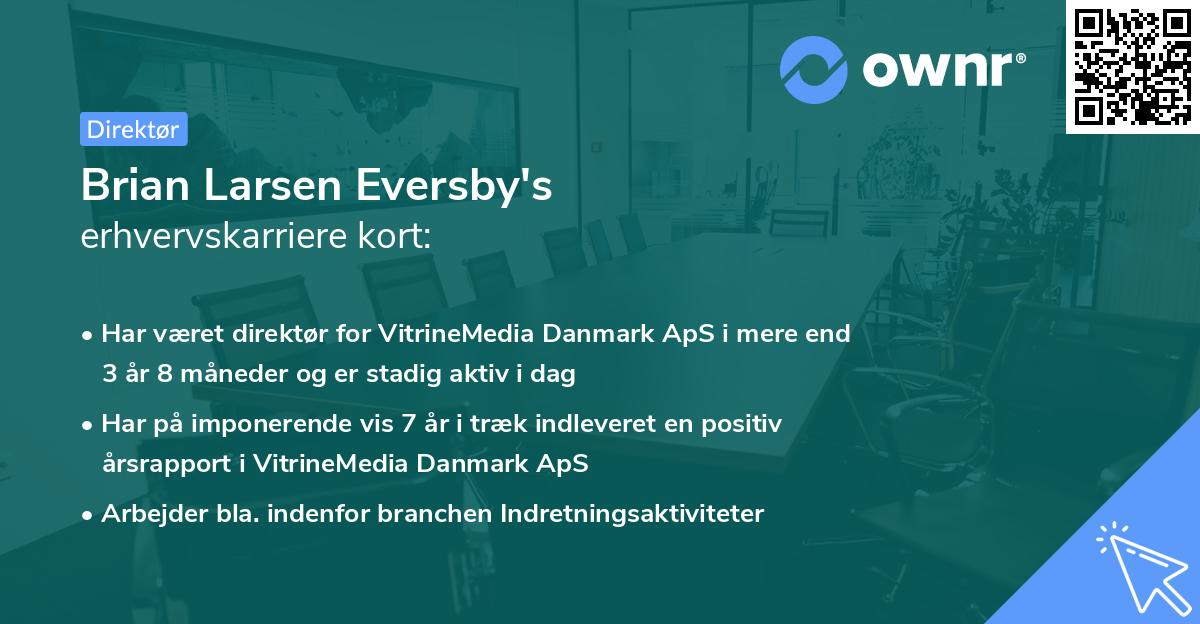 ownr®

Direktør

Brian Larsen Eversby's
erhvervskarriere kort:

• Har været direktør for VitrineMedia Danmark ApS i mere end 3 år 8 måneder og er stadig aktiv i dag

• Har på imponerende vis 7 år i træk indleveret en positiv årsrapport i VitrineMedia Danmark ApS

• Arbejder bla. indenfor branchen Indretningsaktiviteter